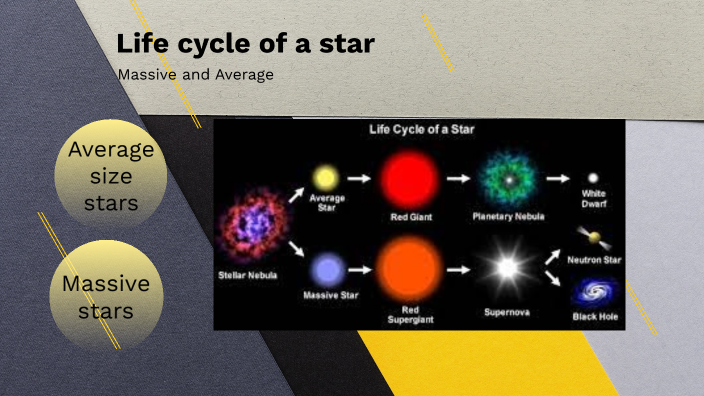 Life cycle of a star

Massive and Average

Average size stars

Massive stars

Life Cycle of a Star

Stellar Nebula

Average Star

Red Giant

Planetary Nebula

White Dwarf

Massive Star

Red Supergiant

Supernova

Neutron Star

Black Hole